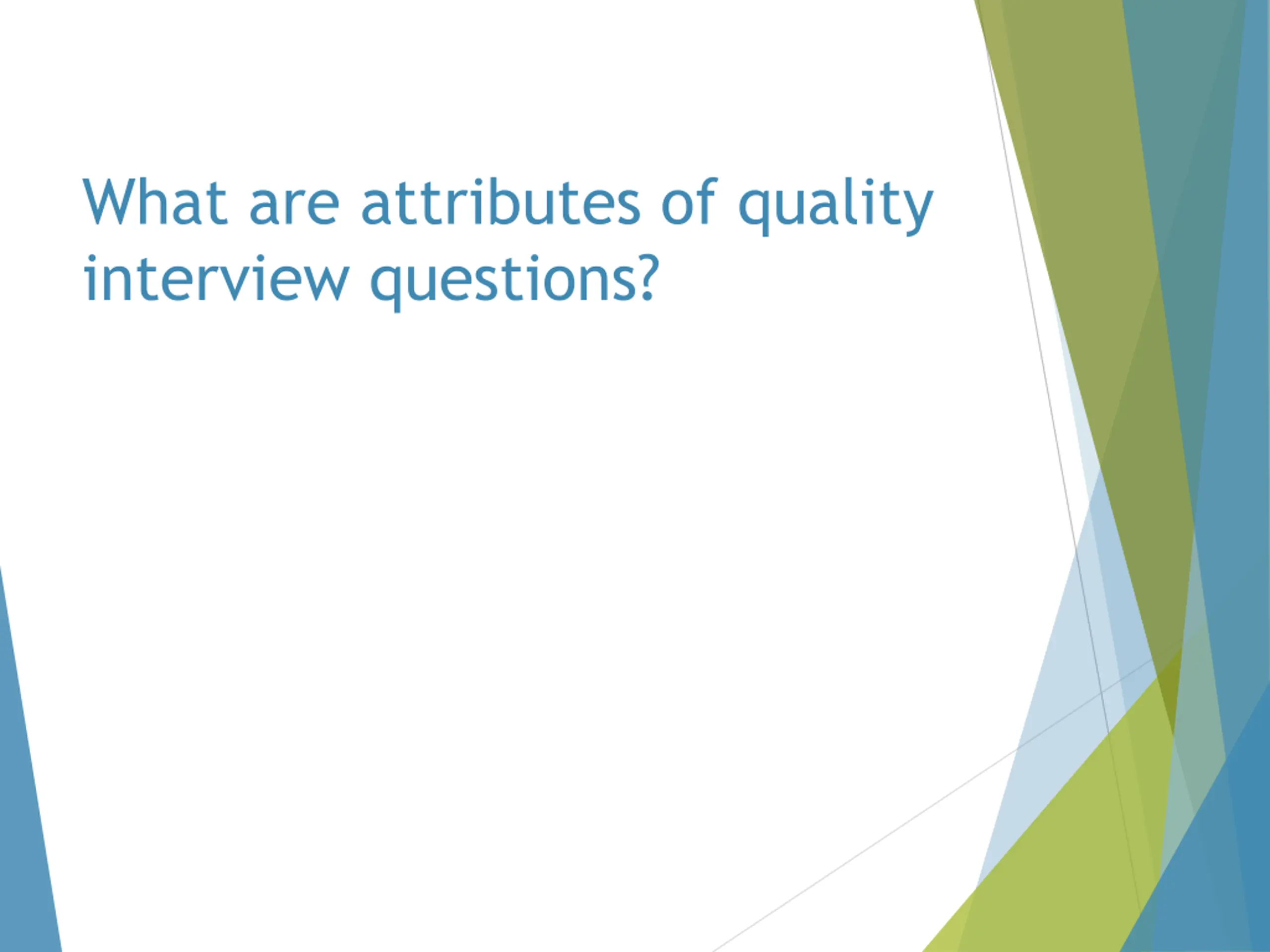 What are attributes of quality interview questions?